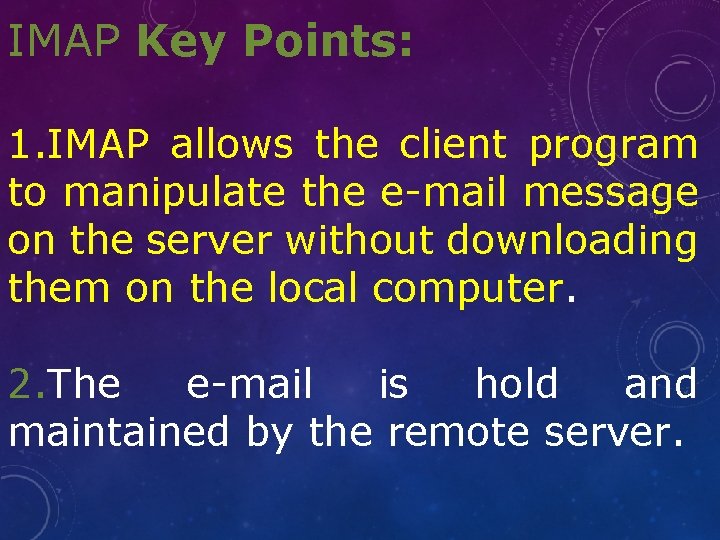 IMAP Key Points:

1.IMAP allows the client program to manipulate the e-mail message on the server without downloading them on the local computer.

2.The e-mail is hold and maintained by the remote server.